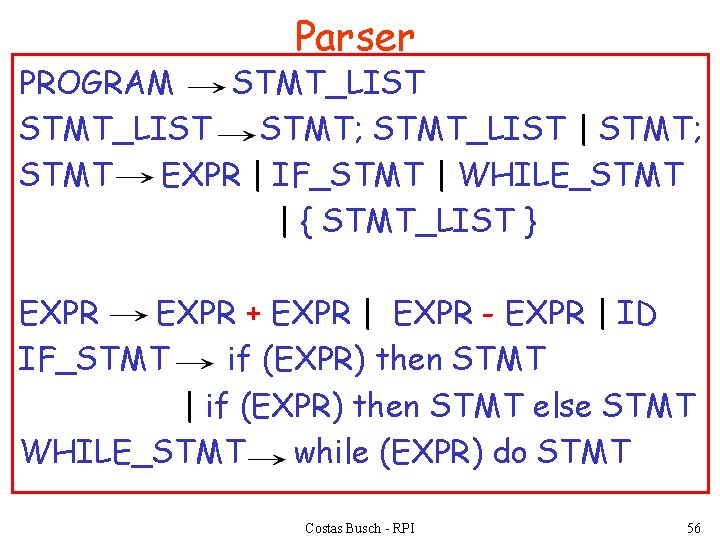 Parser

PROGRAM $\rightarrow$ STMT_LIST
STMT_LIST $\rightarrow$ STMT; STMT_LIST | STMT;
STMT $\rightarrow$ EXPR | IF_STMT | WHILE_STMT
| { STMT_LIST }

EXPR $\rightarrow$ EXPR + EXPR | EXPR - EXPR | ID
IF_STMT $\rightarrow$ if (EXPR) then STMT
| if (EXPR) then STMT else STMT
WHILE_STMT $\rightarrow$ while (EXPR) do STMT

Costas Busch - RPI

56